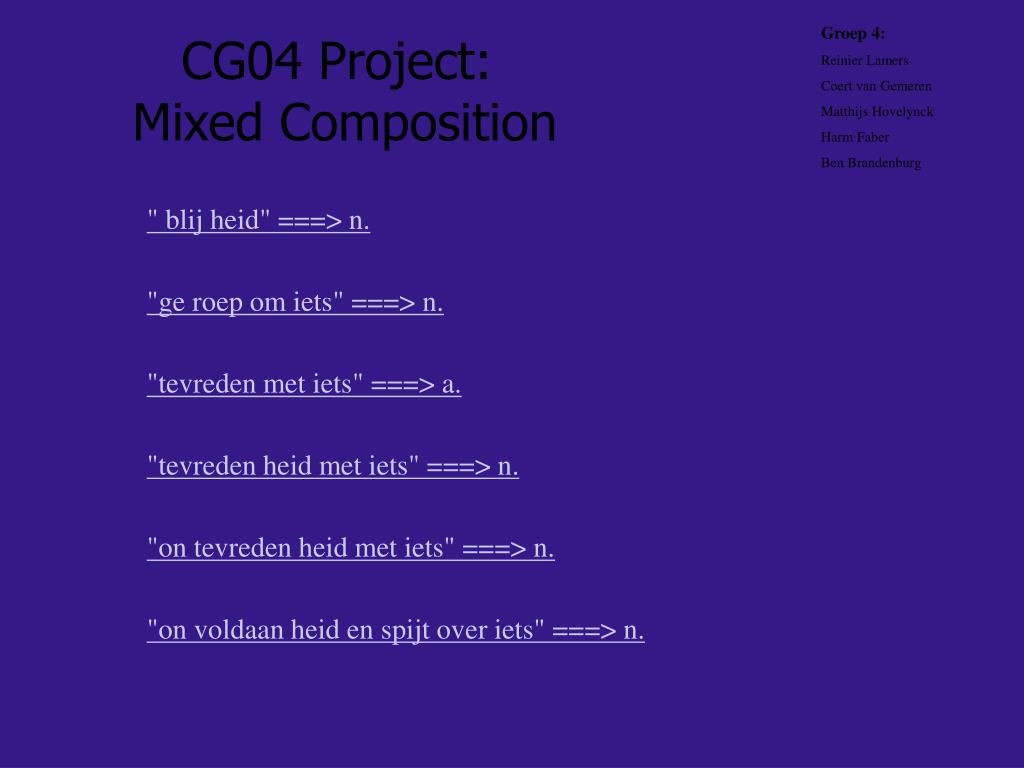 CG04 Project:
Mixed Composition

Groep 4:
Reinier Lamers
Coert van Gemeren
Matthijs Hovelynck
Harm Faber
Ben Brandenburg

" blij heid" ===> n.

"ge roep om iets" ===> n.

"tevreden met iets" ===> a.

"tevreden heid met iets" ===> n.

"on tevreden heid met iets" ===> n.

"on voldaan heid en spijt over iets" ===> n.